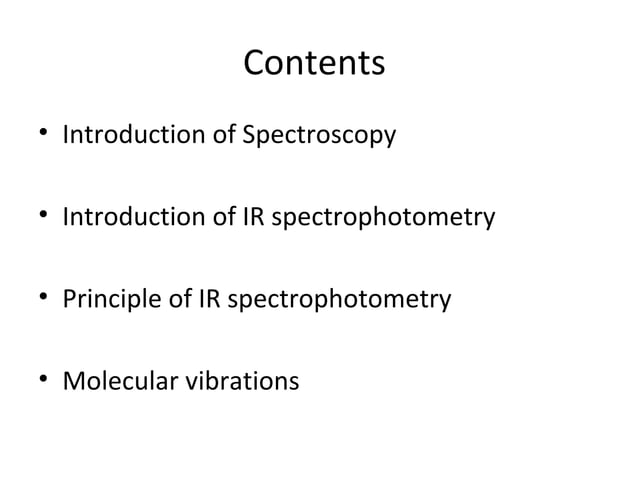 Contents

• Introduction of Spectroscopy

• Introduction of IR spectrophotometry

• Principle of IR spectrophotometry

• Molecular vibrations